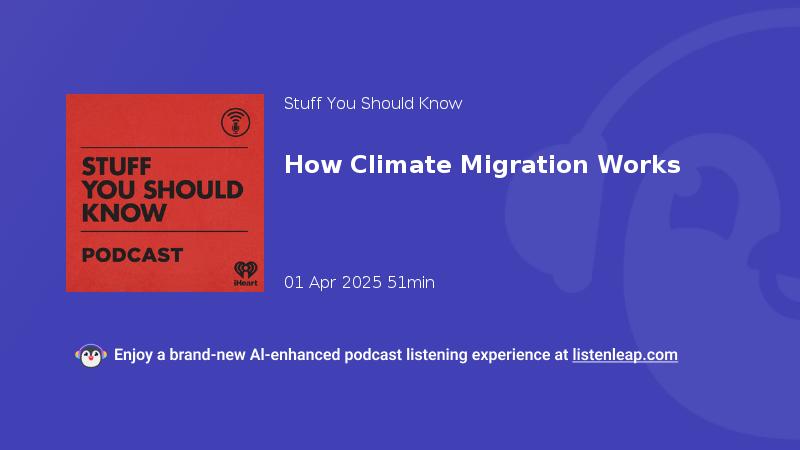 STUFF YOU SHOULD KNOW

PODCAST

iHeart

Stuff You Should Know

How Climate Migration Works

01 Apr 2025 51min

Enjoy a brand-new AI-enhanced podcast listening experience at listenleap.com